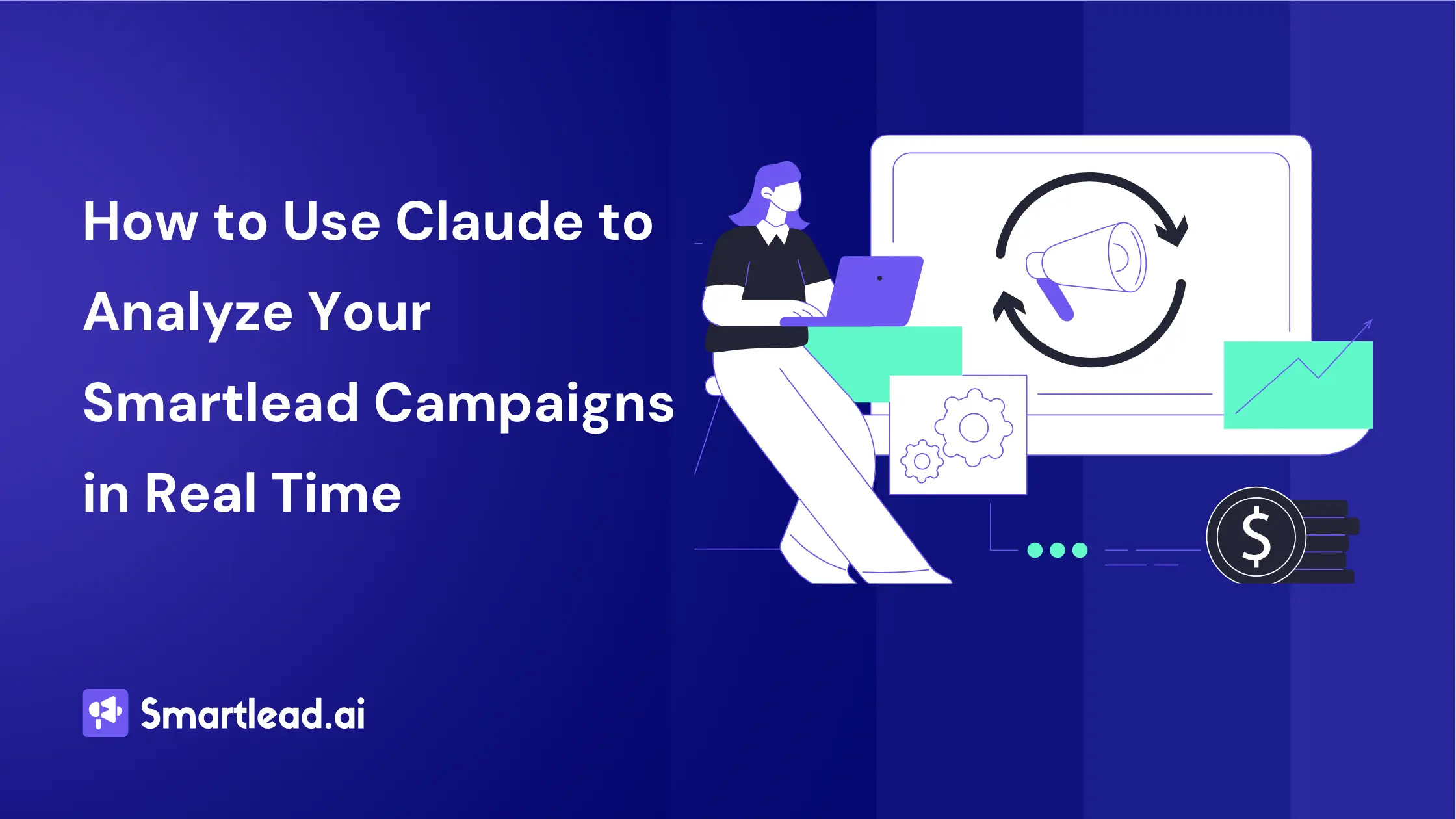 How to Use Claude to Analyze Your Smartlead Campaigns in Real Time

$

Smartlead.ai